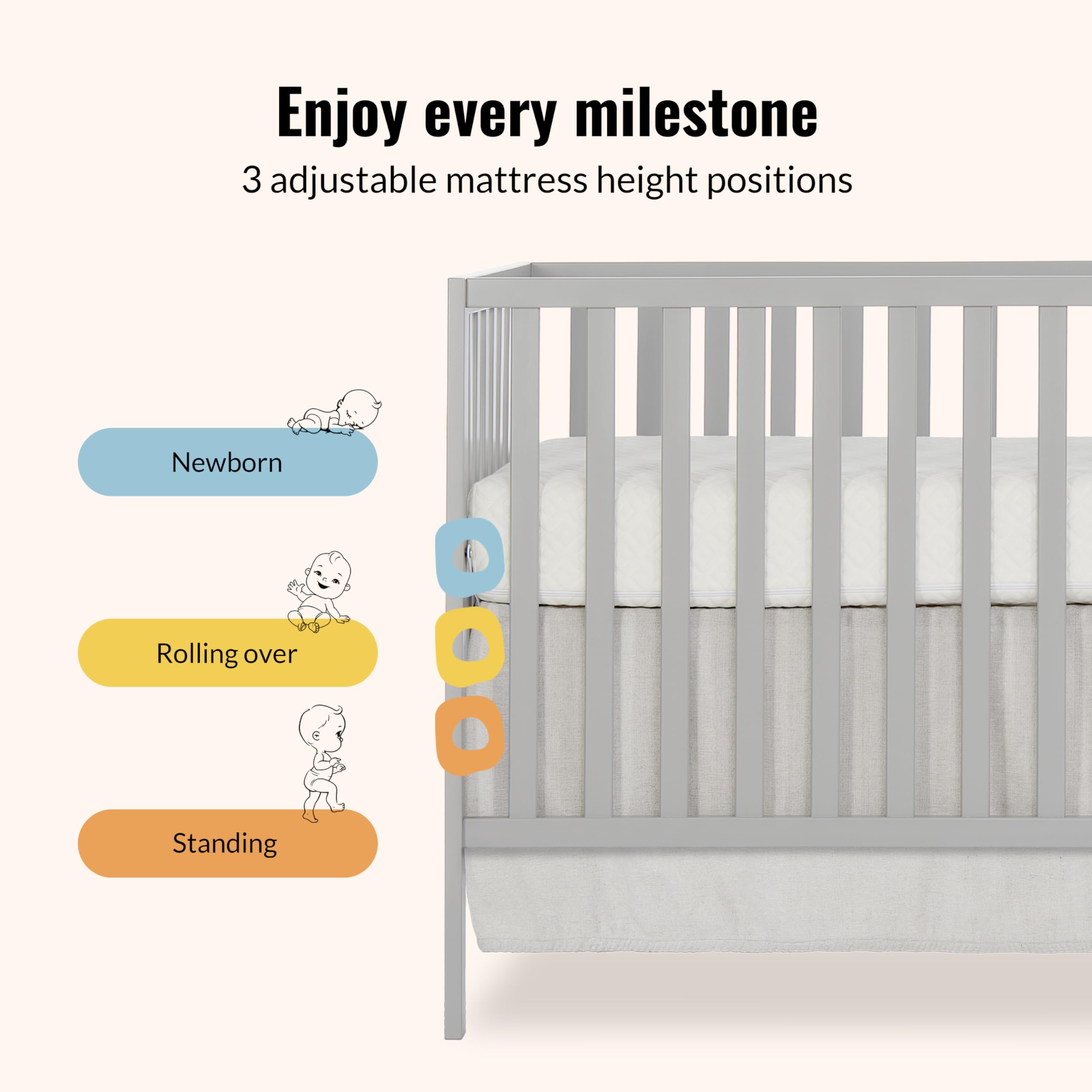 Enjoy every milestone

3 adjustable mattress height positions

Newborn

Rolling over

Standing